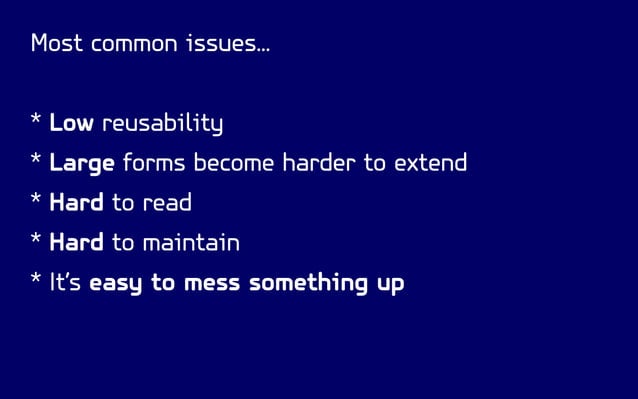 Most common issues...

* Low reusability
* Large forms become harder to extend
* Hard to read
* Hard to maintain
* It's easy to mess something up